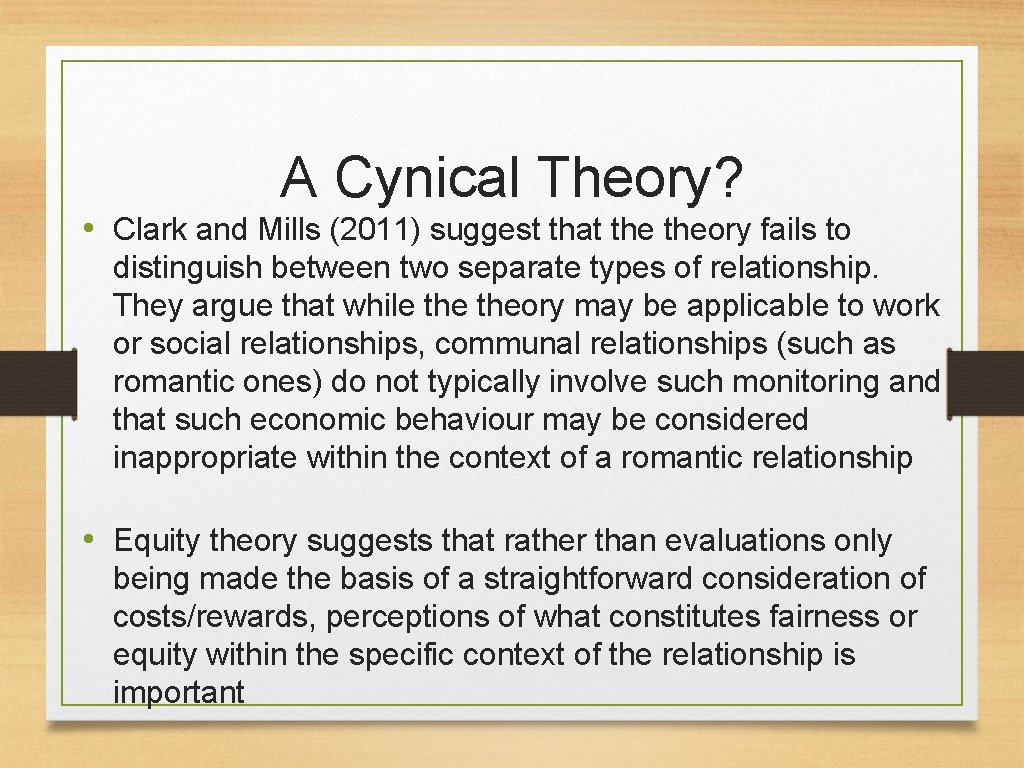 A Cynical Theory?

• Clark and Mills (2011) suggest that the theory fails to distinguish between two separate types of relationship. They argue that while the theory may be applicable to work or social relationships, communal relationships (such as romantic ones) do not typically involve such monitoring and that such economic behaviour may be considered inappropriate within the context of a romantic relationship

• Equity theory suggests that rather than evaluations only being made the basis of a straightforward consideration of costs/rewards, perceptions of what constitutes fairness or equity within the specific context of the relationship is important